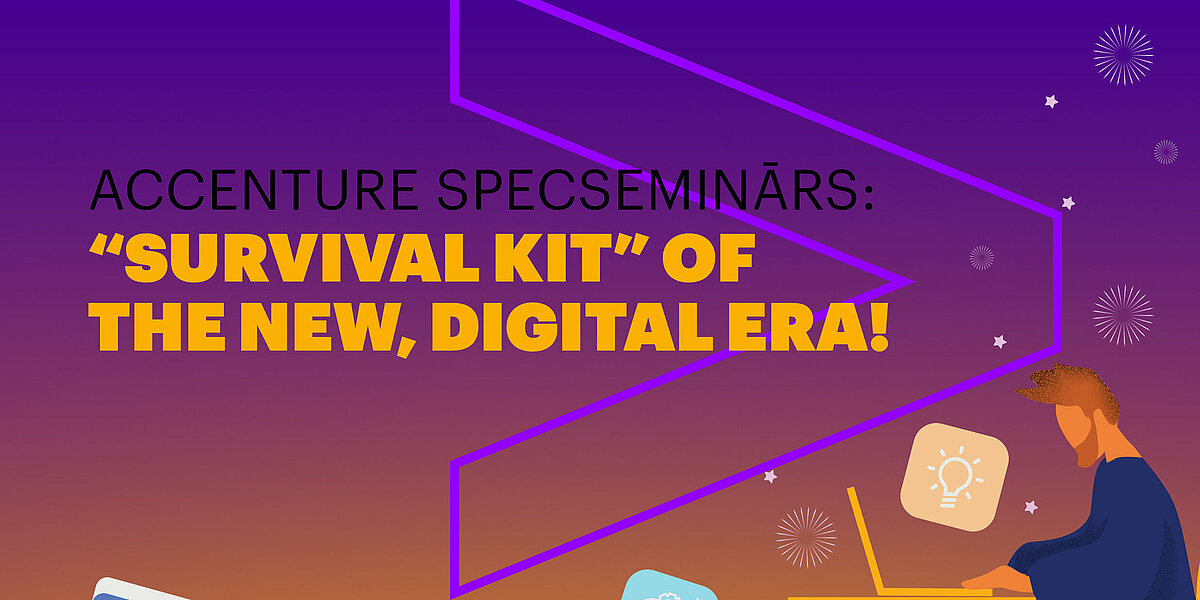 ACCENTURE SPECSEMINĀRS:
“SURVIVAL KIT” OF THE NEW, DIGITAL ERA!